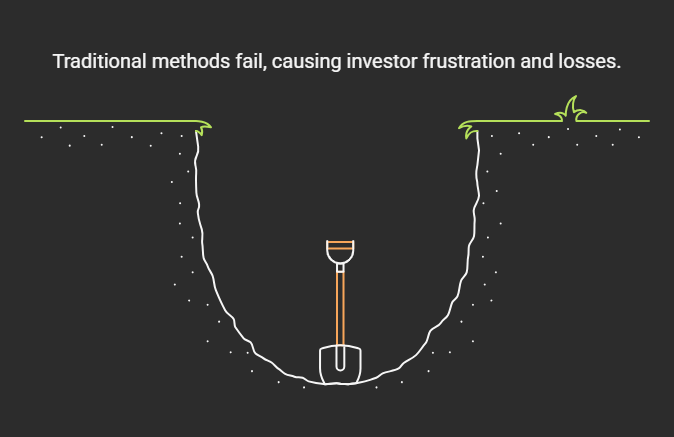 Traditional methods fail, causing investor frustration and losses.